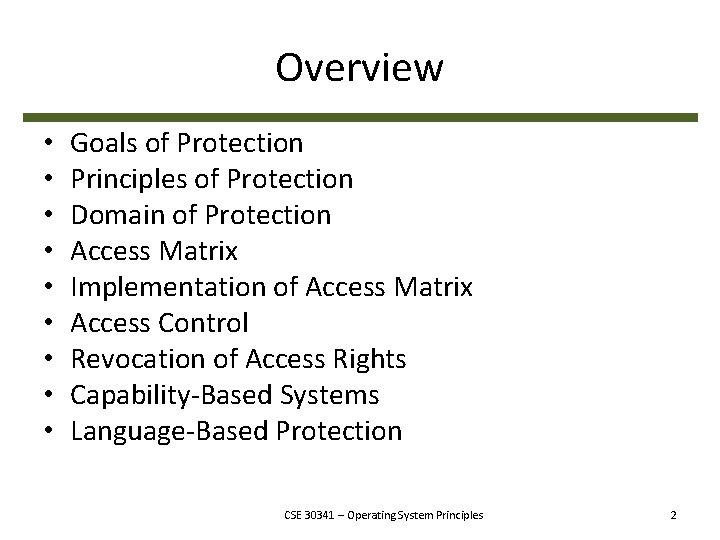 Overview

• Goals of Protection
• Principles of Protection
• Domain of Protection
• Access Matrix
• Implementation of Access Matrix
• Access Control
• Revocation of Access Rights
• Capability-Based Systems
• Language-Based Protection

CSE 30341 – Operating System Principles

2